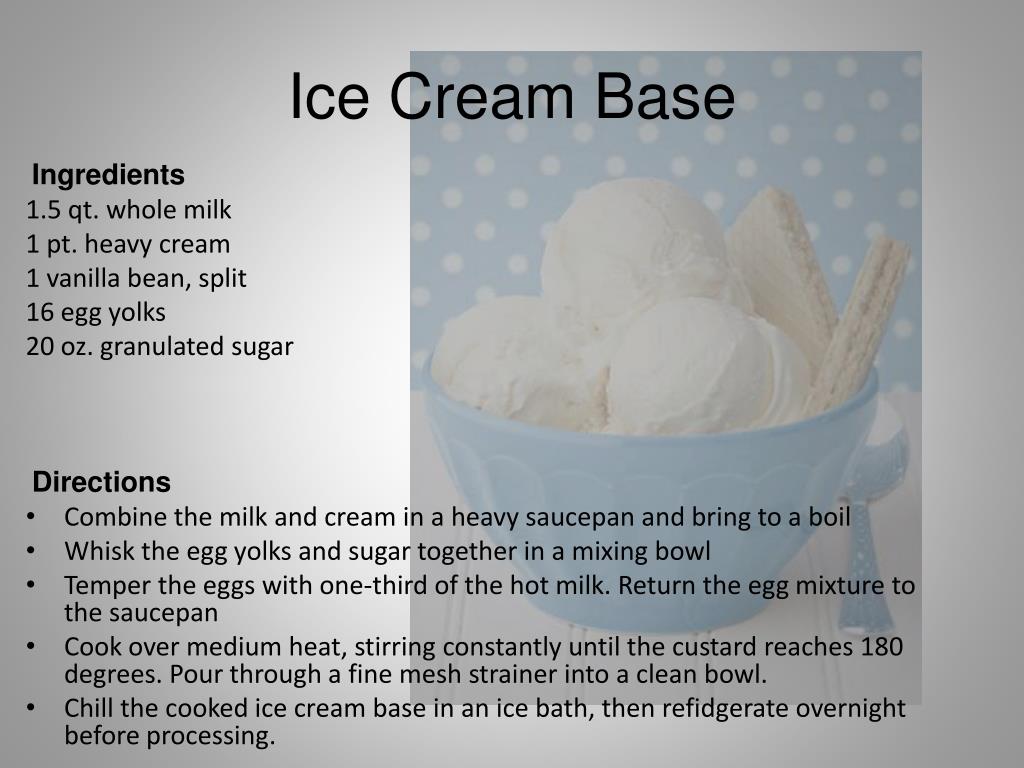 Ice Cream Base

Ingredients
1.5 qt. whole milk
1 pt. heavy cream
1 vanilla bean, split
16 egg yolks
20 oz. granulated sugar

Directions
• Combine the milk and cream in a heavy saucepan and bring to a boil
• Whisk the egg yolks and sugar together in a mixing bowl
• Temper the eggs with one-third of the hot milk. Return the egg mixture to the saucepan
• Cook over medium heat, stirring constantly until the custard reaches 180 degrees. Pour through a fine mesh strainer into a clean bowl.
• Chill the cooked ice cream base in an ice bath, then refidgerate overnight before processing.